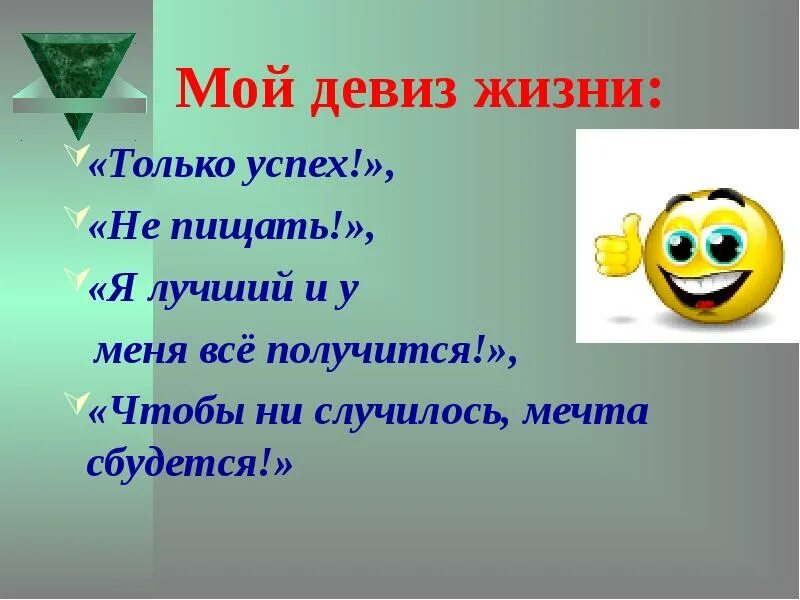 Мой девиз жизни:

«Только успех!»,

«Не пищать!»,

«Я лучший и у меня всё получится!»,

«Чтобы ни случилось, мечта сбудется!»